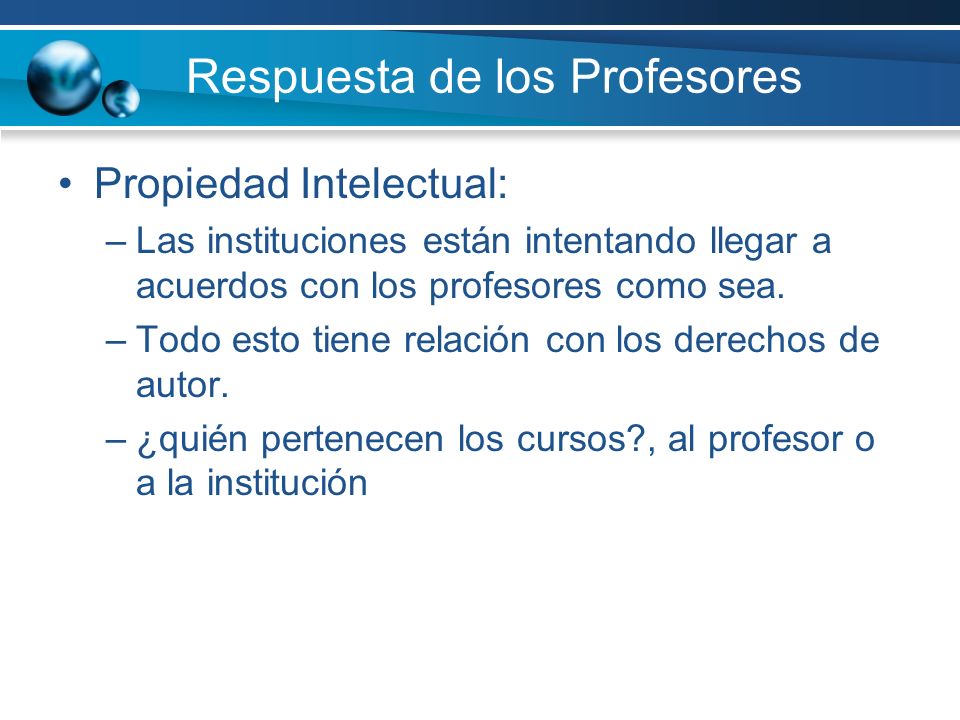 Respuesta de los Profesores

• Propiedad Intelectual:
– Las instituciones están intentando llegar a acuerdos con los profesores como sea.
– Todo esto tiene relación con los derechos de autor.
– ¿quién pertenecen los cursos?, al profesor o a la institución